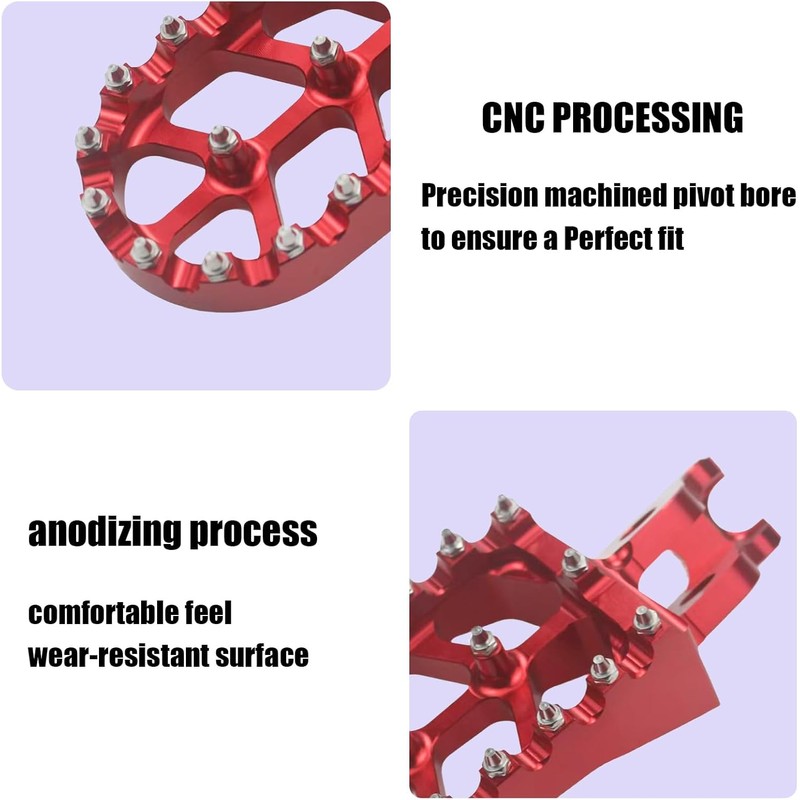 CNC PROCESSING

Precision machined pivot bore to ensure a Perfect fit

anodizing process

comfortable feel
wear-resistant surface